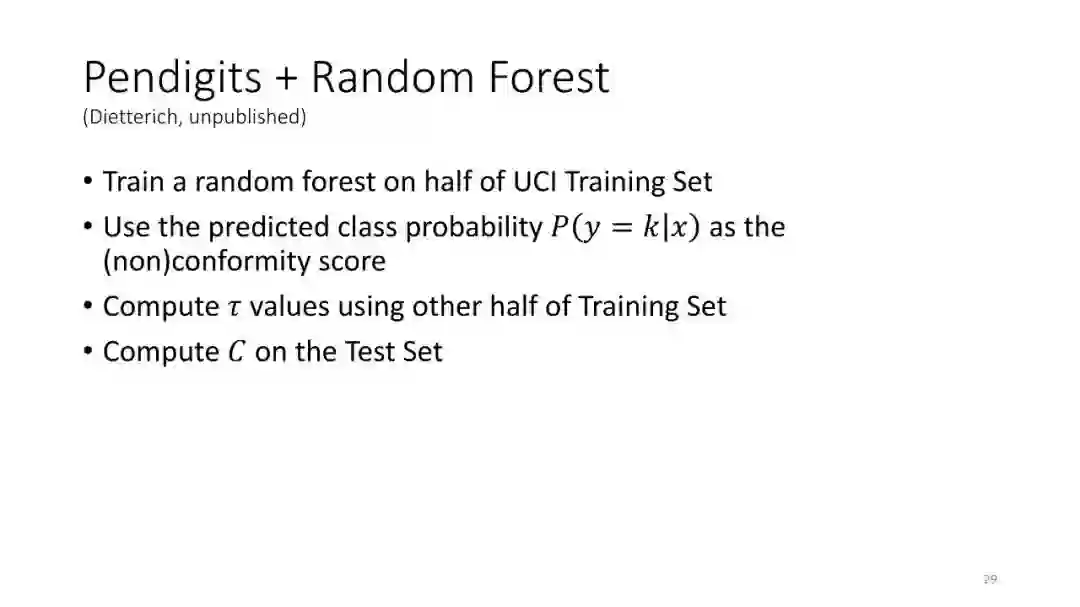 Pendigits + Random Forest
(Dietterich, unpublished)

• Train a random forest on half of UCI Training Set
• Use the predicted class probability $P(y = k|x)$ as the (non)conformity score
• Compute $\tau$ values using other half of Training Set
• Compute $C$ on the Test Set

29